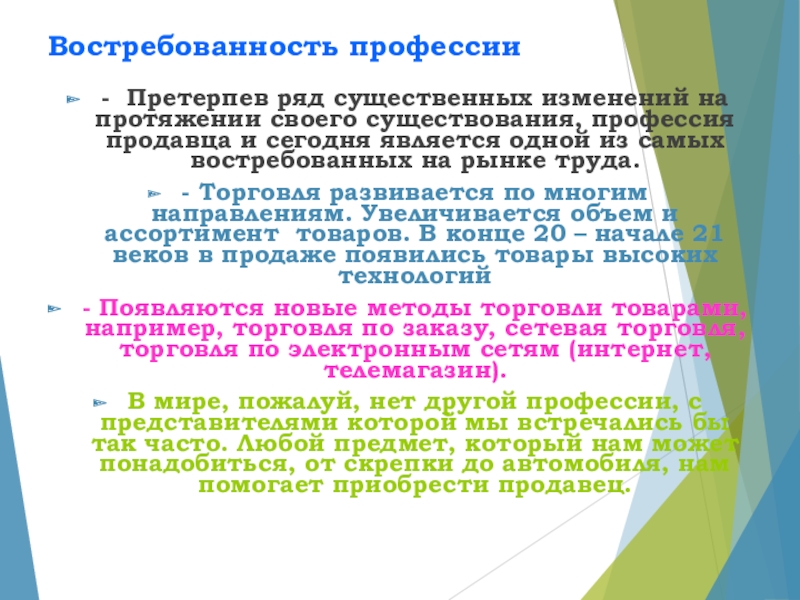 Востребованность профессии

- Претерпев ряд существенных изменений на протяжении своего существования, профессия продавца и сегодня является одной из самых востребованных на рынке труда.

- Торговля развивается по многим направлениям. Увеличивается объем и ассортимент товаров. В конце 20 – начале 21 веков в продаже появились товары высоких технологий

- Появляются новые методы торговли товарами, например, торговля по заказу, сетевая торговля, торговля по электронным сетям (интернет, телемагазин).

В мире, пожалуй, нет другой профессии, с представителями которой мы встречались бы так часто. Любой предмет, который нам может понадобиться, от скрепки до автомобиля, нам помогает приобрести продавец.